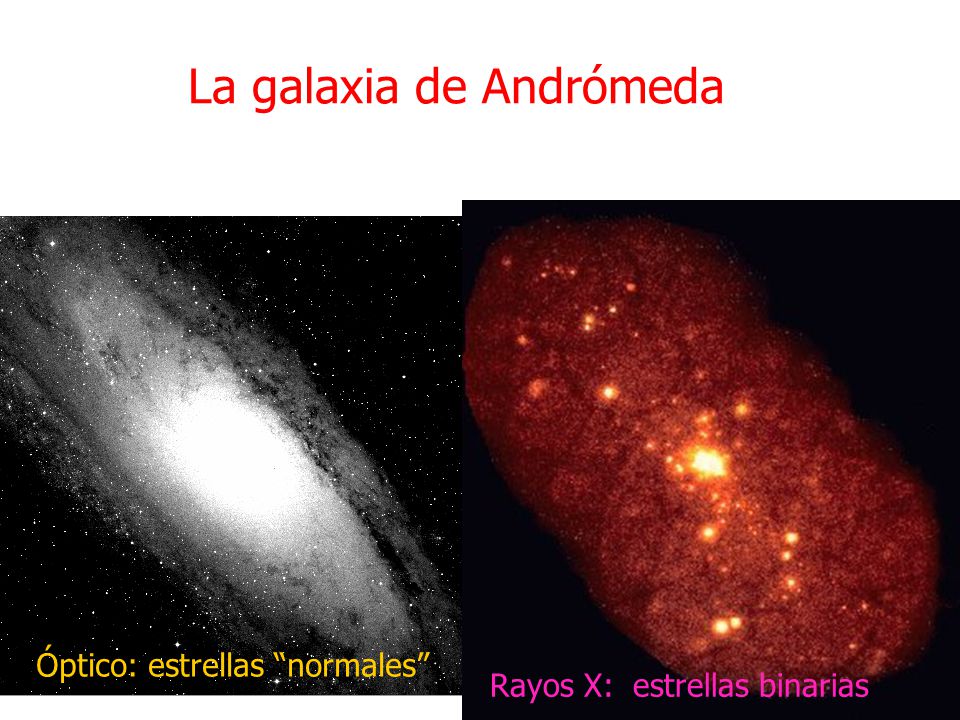 La galaxia de Andrómeda

Óptico: estrellas “normales”

Rayos X: estrellas binarias